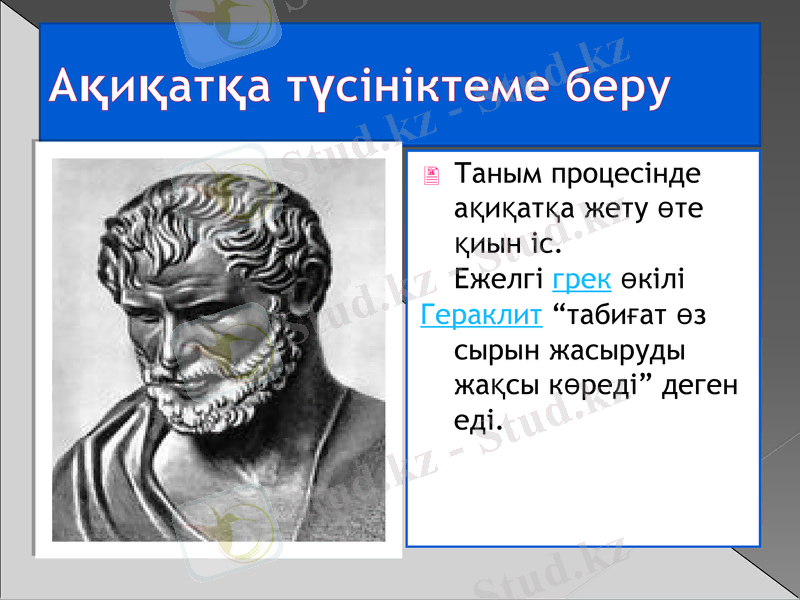 Ақиқатқа түсініктеме беру

Таным процесінде ақиқатқа жету өте қиын іс. Ежелгі грек өкілі Гераклит “табиғат өз сырын жасыруды жақсы көреді” деген еді.

Stud.kz - Stud.kz